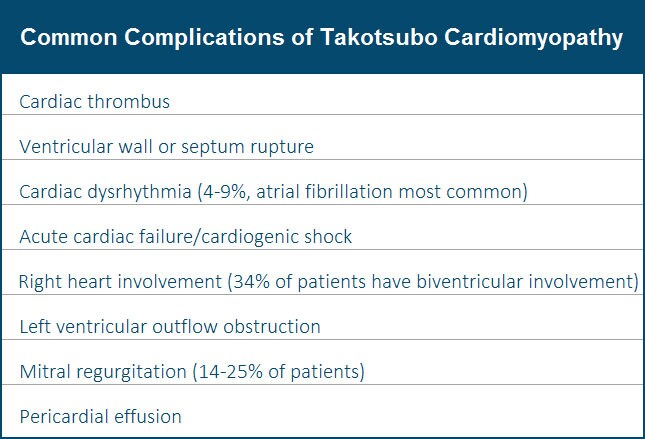 | Common Complications of Takotsubo Cardiomyopathy |
|---|
| Cardiac thrombus |
| Ventricular wall or septum rupture |
| Cardiac dysrhythmia (4-9%, atrial fibrillation most common) |
| Acute cardiac failure/cardiogenic shock |
| Right heart involvement (34% of patients have biventricular involvement) |
| Left ventricular outflow obstruction |
| Mitral regurgitation (14-25% of patients) |
| Pericardial effusion |